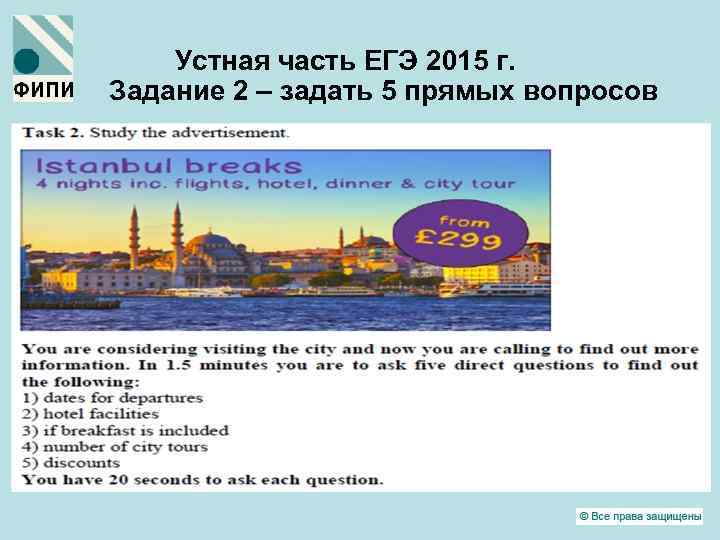 ФИПИ

Устная часть ЕГЭ 2015 г.
Задание 2 – задать 5 прямых вопросов

Task 2. Study the advertisement.

Istanbul breaks
4 nights inc. flights, hotel, dinner & city tour

from £299

You are considering visiting the city and now you are calling to find out more information. In 1.5 minutes you are to ask five direct questions to find out the following:
1) dates for departures
2) hotel facilities
3) if breakfast is included
4) number of city tours
5) discounts
You have 20 seconds to ask each question.

© Все права защищены